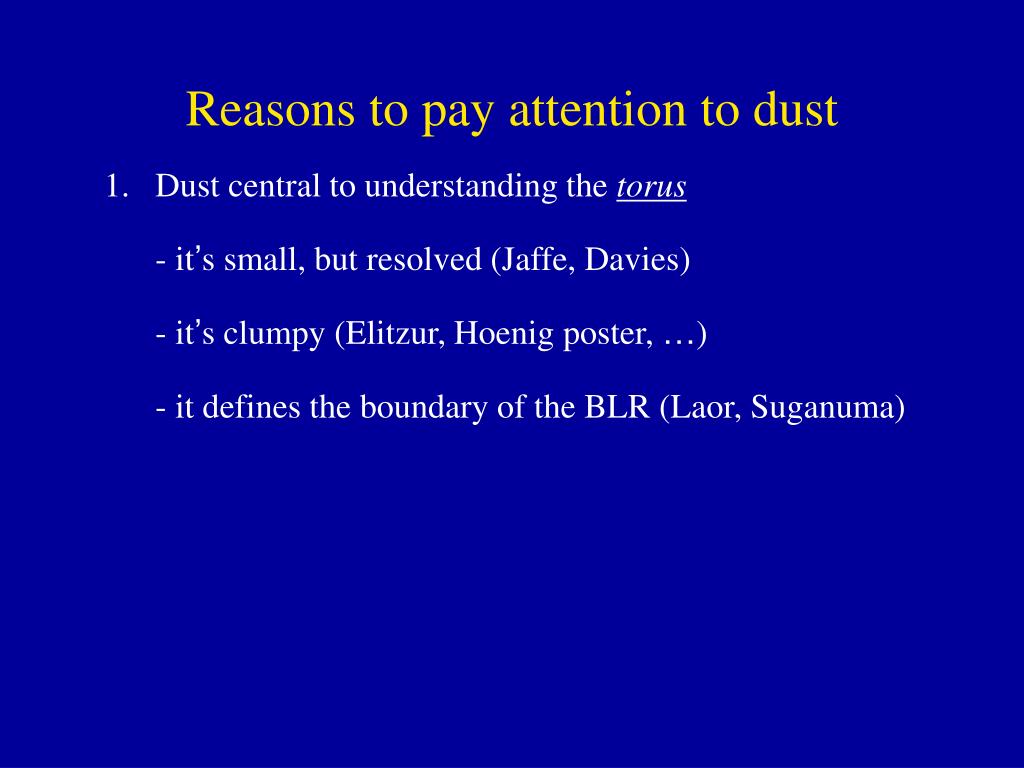 Reasons to pay attention to dust

1. Dust central to understanding the torus

- it's small, but resolved (Jaffe, Davies)

- it's clumpy (Elitzur, Hoenig poster, …)

- it defines the boundary of the BLR (Laor, Suganuma)